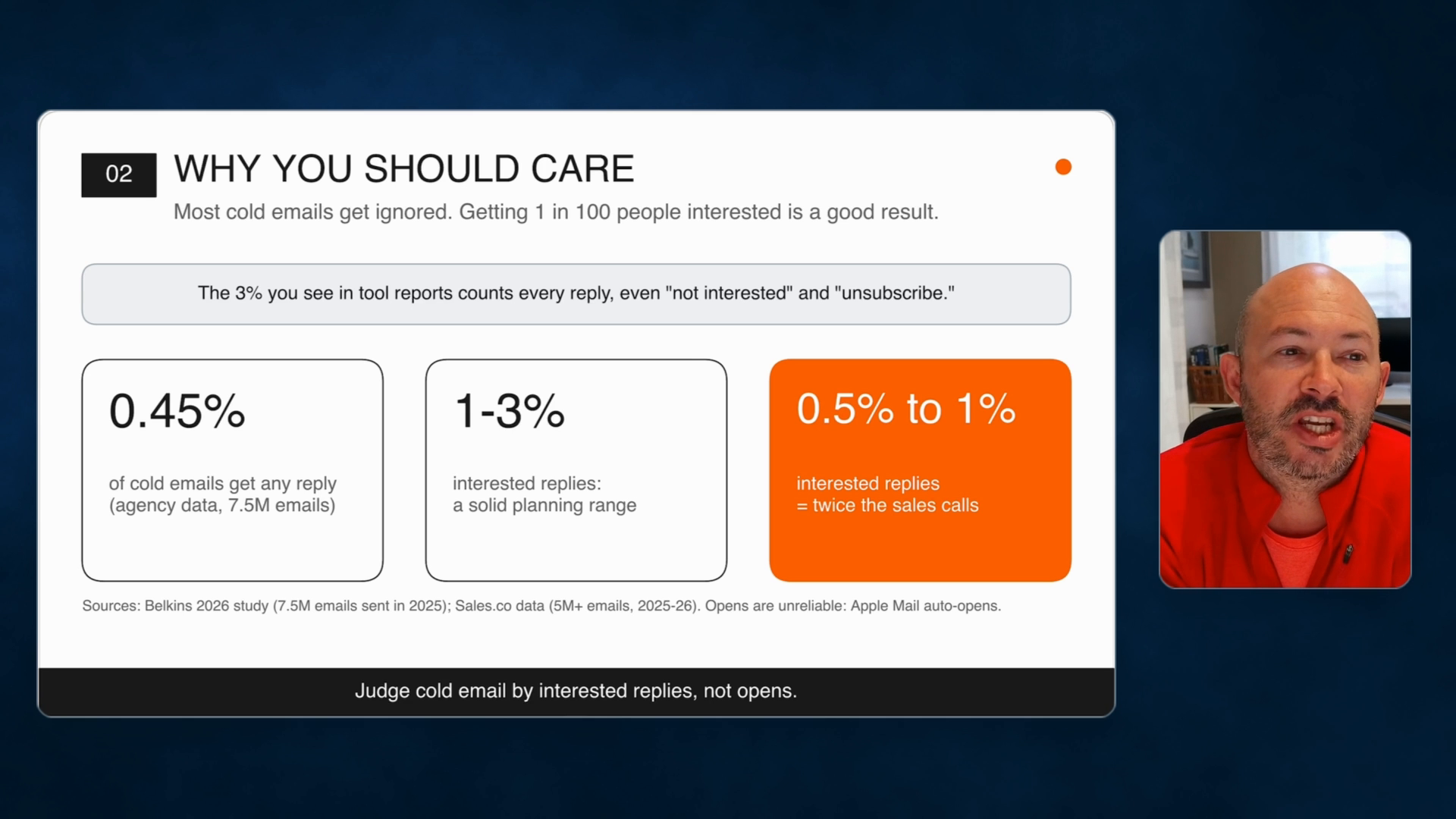 02 WHY YOU SHOULD CARE

Most cold emails get ignored. Getting 1 in 100 people interested is a good result.

The 3% you see in tool reports counts every reply, even "not interested" and "unsubscribe."

0.45%

of cold emails get any reply (agency data, 7.5M emails)

1-3%

interested replies: a solid planning range

0.5% to 1%

interested replies = twice the sales calls

Sources: Belkins 2026 study (7.5M emails sent in 2025); Sales.co data (5M+ emails, 2025-26). Opens are unreliable: Apple Mail auto-opens.

Judge cold email by interested replies, not opens.